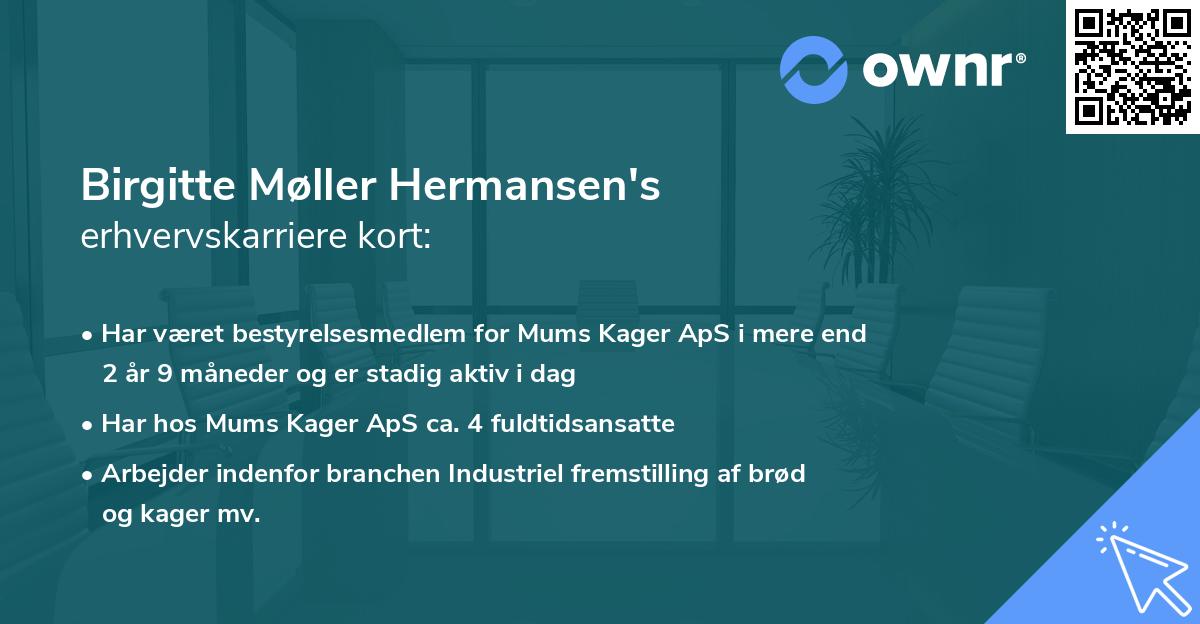 ownr®

Birgitte Møller Hermansen's
erhvervskarriere kort:

• Har været bestyrelsesmedlem for Mums Kager ApS i mere end 2 år 9 måneder og er stadig aktiv i dag

• Har hos Mums Kager ApS ca. 4 fuldtidsansatte

• Arbejder indenfor branchen Industriel fremstilling af brød og kager mv.